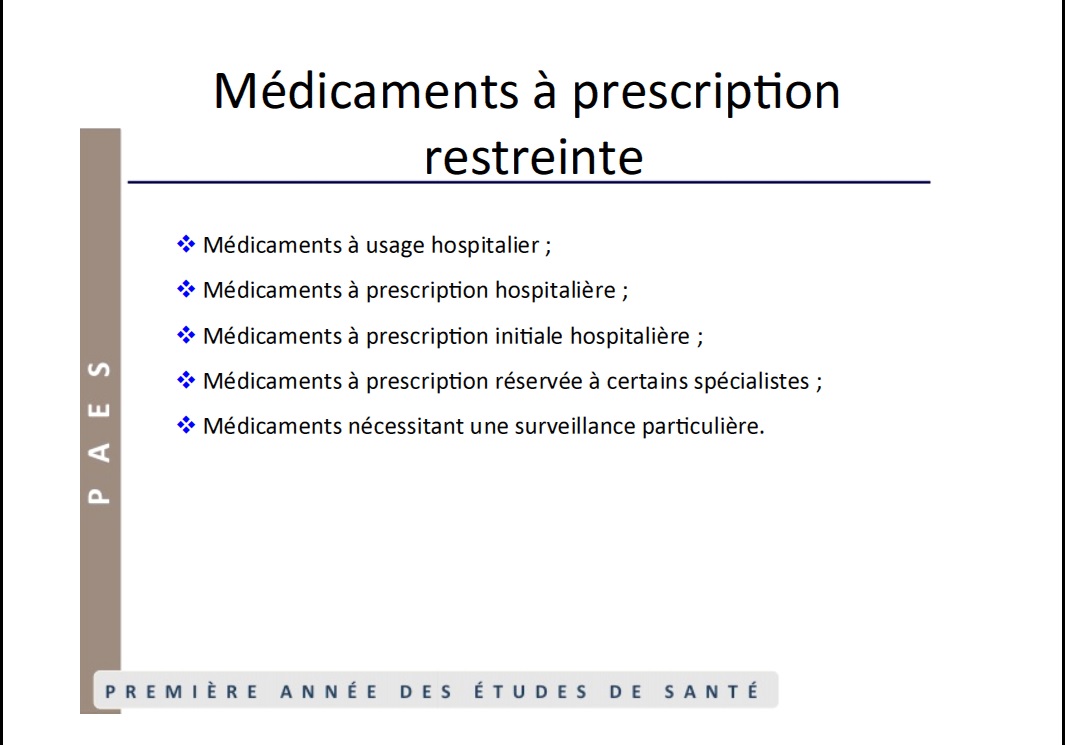 Médicaments à prescription restreinte

❖ Médicaments à usage hospitalier ;

❖ Médicaments à prescription hospitalière ;

❖ Médicaments à prescription initiale hospitalière ;

❖ Médicaments à prescription réservée à certains spécialistes ;

❖ Médicaments nécessitant une surveillance particulière.

PAES

PREMIÈRE ANNÉE DES ÉTUDES DE SANTÉ